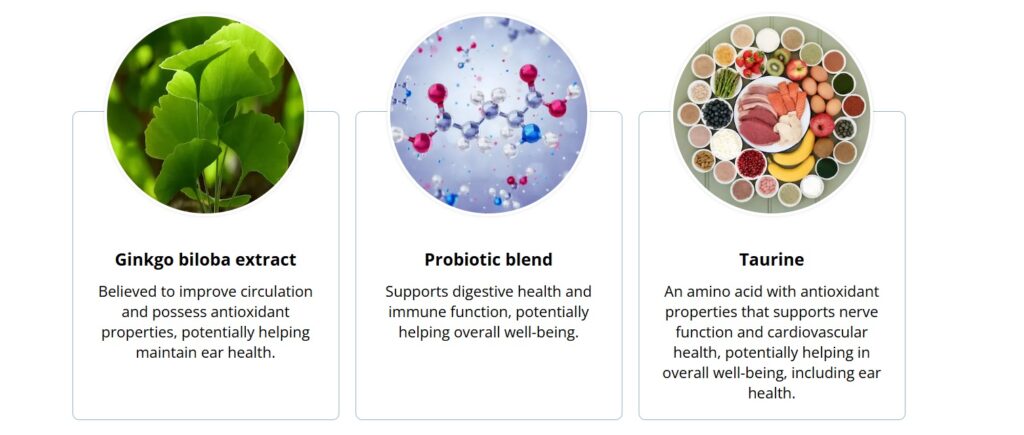 Ginkgo biloba extract

Believed to improve circulation and possess antioxidant properties, potentially helping maintain ear health.

Probiotic blend

Supports digestive health and immune function, potentially helping overall well-being.

Taurine

An amino acid with antioxidant properties that supports nerve function and cardiovascular health, potentially helping in overall well-being, including ear health.